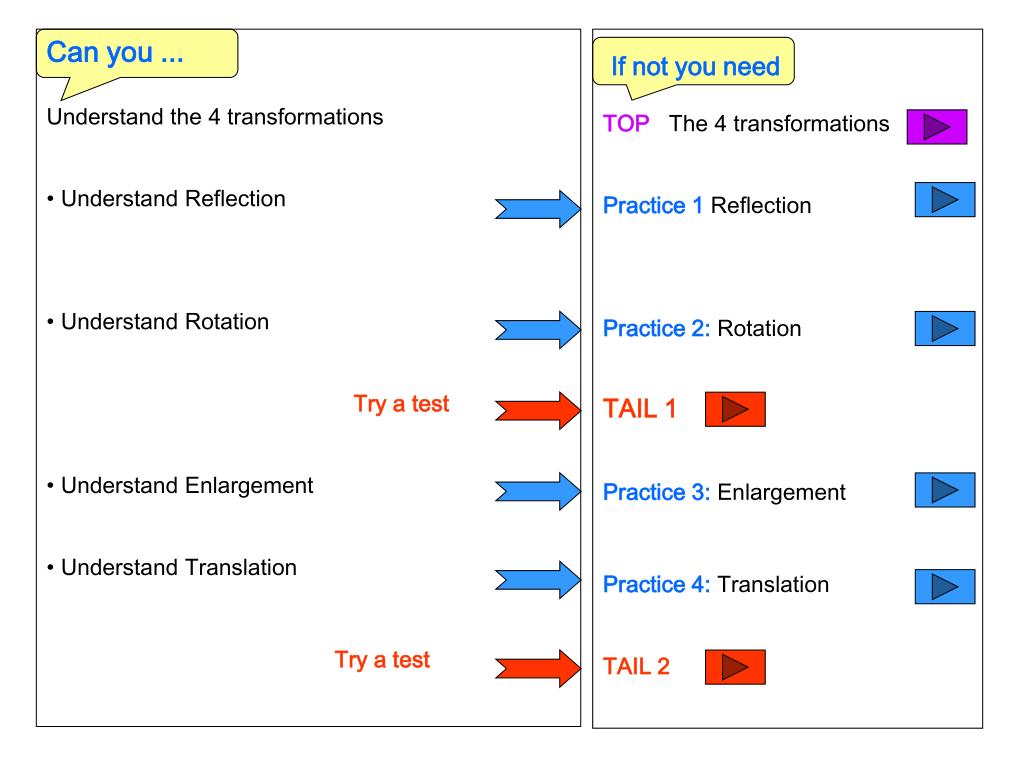 Can you ...

Understand the 4 transformations

• Understand Reflection

• Understand Rotation

Try a test

• Understand Enlargement

• Understand Translation

Try a test

If not you need

TOP The 4 transformations

Practice 1 Reflection

Practice 2: Rotation

TAIL 1

Practice 3: Enlargement

Practice 4: Translation

TAIL 2